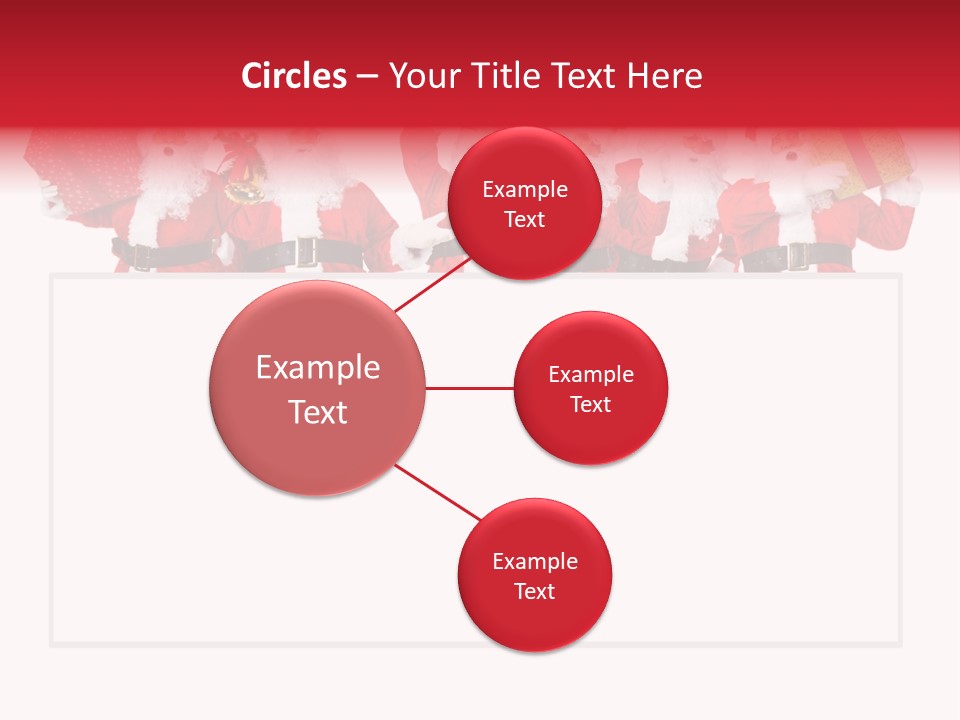 Circles – Your Title Text Here

Example Text

Example Text

Example Text

Example Text